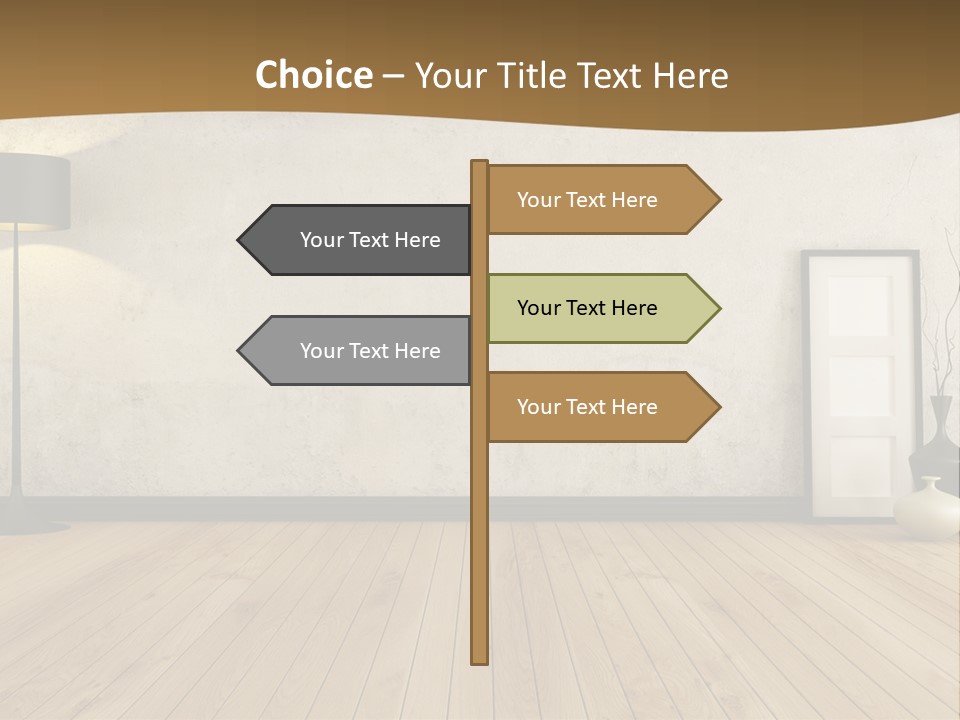 Choice – Your Title Text Here

Your Text Here

Your Text Here

Your Text Here

Your Text Here

Your Text Here